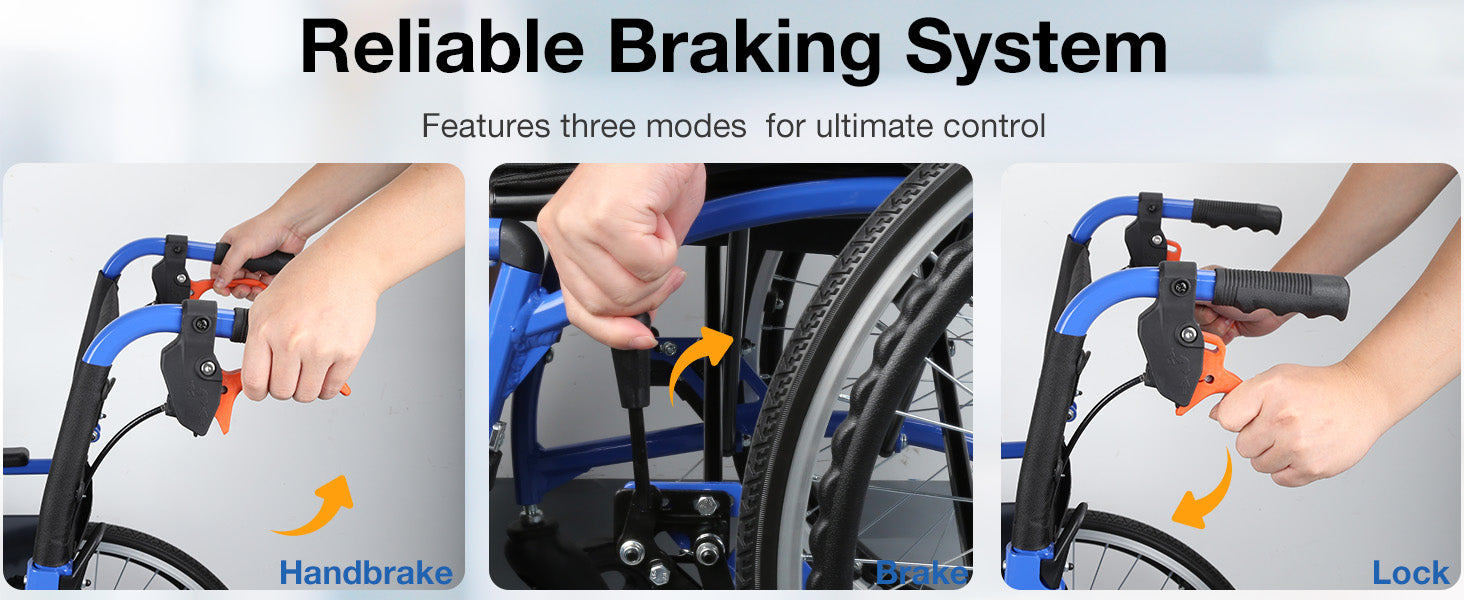 Reliable Braking System

Features three modes  for ultimate control

Handbrake

Brake

Lock